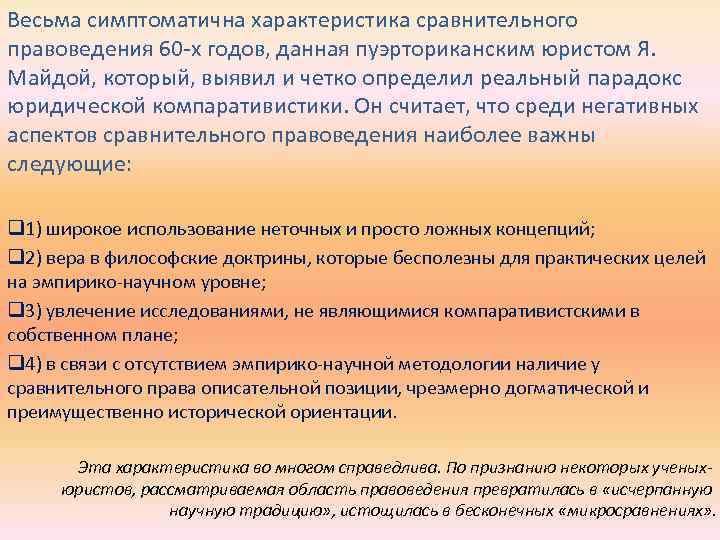 Весьма симптоматична характеристика сравнительного правоведения 60-х годов, данная пуэрториканским юристом Я. Майдой, который, выявил и четко определил реальный парадокс юридической компаративистики. Он считает, что среди негативных аспектов сравнительного правоведения наиболее важны следующие:

❑1) широкое использование неточных и просто ложных концепций;

❑2) вера в философские доктрины, которые бесполезны для практических целей на эмпирико-научном уровне;

❑3) увлечение исследованиями, не являющимися компаративистскими в собственном плане;

❑4) в связи с отсутствием эмпирико-научной методологии наличие у сравнительного права описательной позиции, чрезмерно догматической и преимущественно исторической ориентации.

Эта характеристика во многом справедлива. По признанию некоторых ученых-юристов, рассматриваемая область правоведения превратилась в «исчерпанную научную традицию», истощилась в бесконечных «микросравнениях».